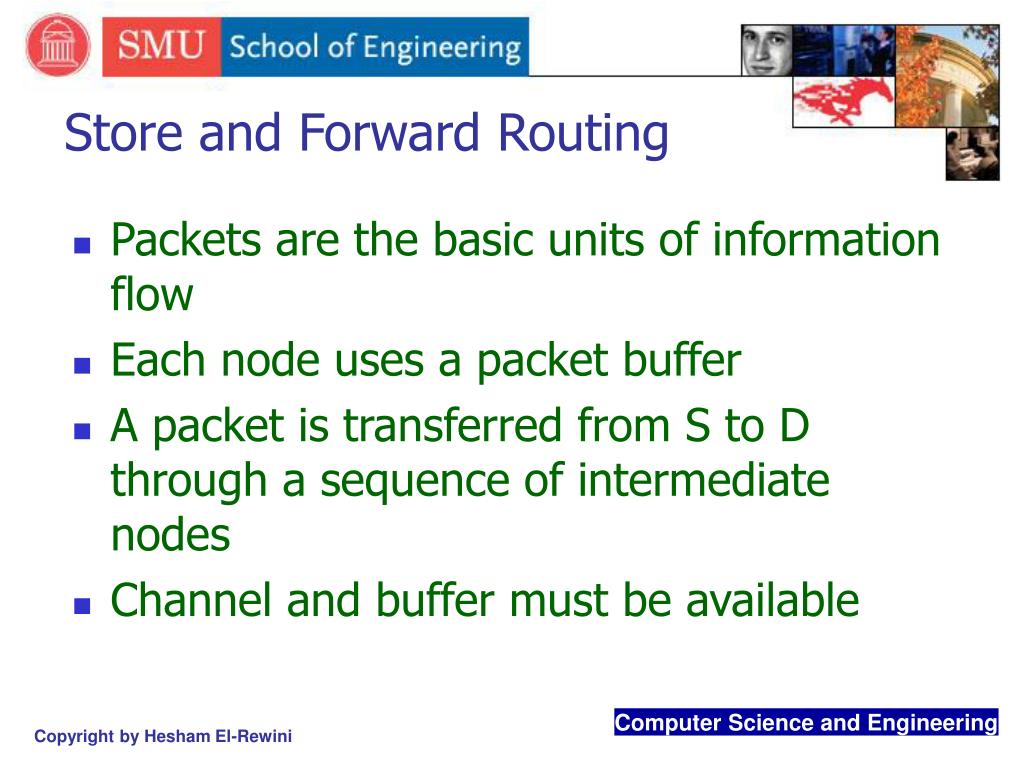 SMU School of Engineering

Store and Forward Routing

- Packets are the basic units of information flow
- Each node uses a packet buffer
- A packet is transferred from S to D through a sequence of intermediate nodes
- Channel and buffer must be available

Copyright by Hesham El-Rewini

Computer Science and Engineering